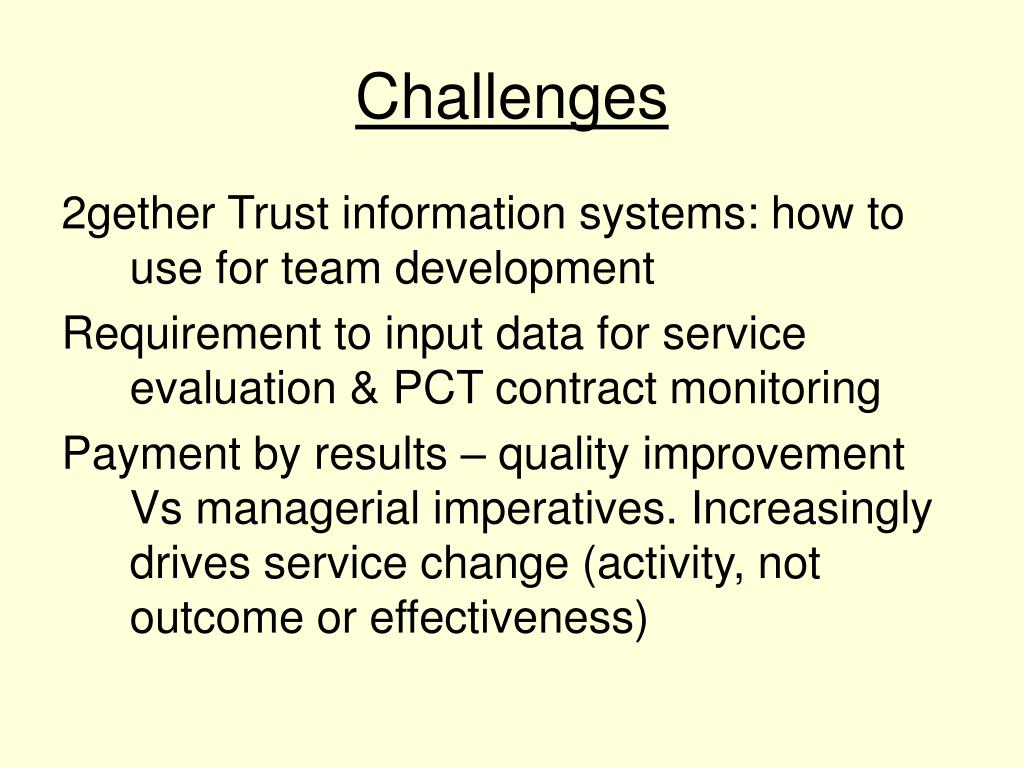 Challenges

2gether Trust information systems: how to use for team development

Requirement to input data for service evaluation & PCT contract monitoring

Payment by results – quality improvement Vs managerial imperatives. Increasingly drives service change (activity, not outcome or effectiveness)